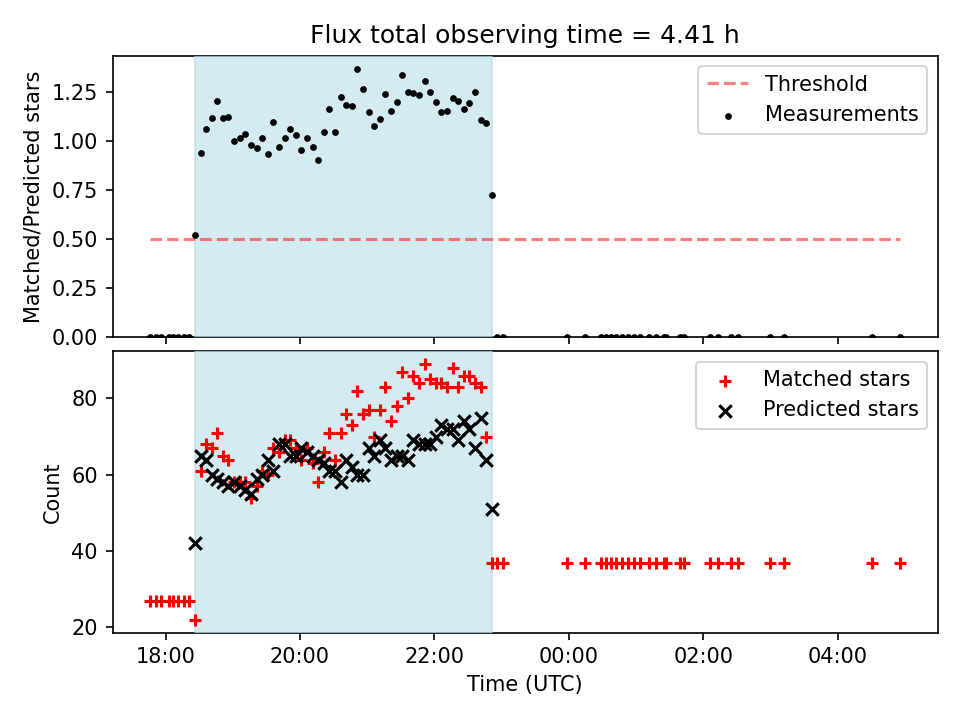 Flux total observing time = 4.41 h

Matched/Predicted stars

1.25
1.00
0.75
0.50
0.25
0.00

Threshold
Measurements

Count

80
60
40
20

Matched stars
Predicted stars

18:00
20:00
22:00
00:00
02:00
04:00

Time (UTC)